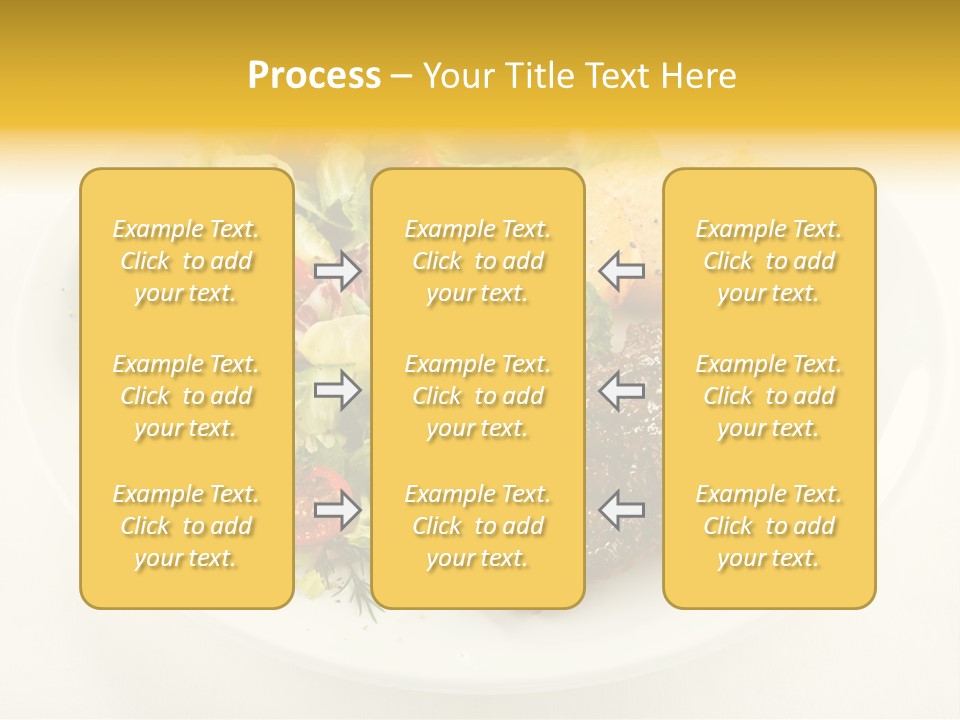 Process – Your Title Text Here

Example Text. Click to add your text.

Example Text. Click to add your text.

Example Text. Click to add your text.

Example Text. Click to add your text.

Example Text. Click to add your text.

Example Text. Click to add your text.

Example Text. Click to add your text.

Example Text. Click to add your text.

Example Text. Click to add your text.